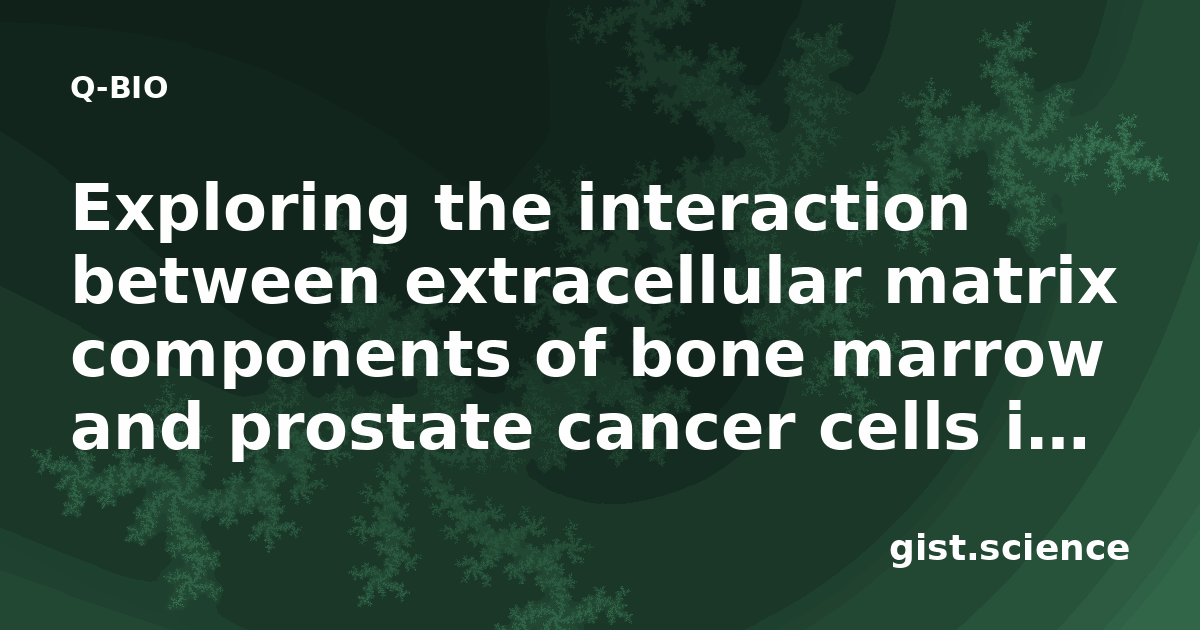 Q-BIO

Exploring the interaction between extracellular matrix components of bone marrow and prostate cancer cells i...

gist.science